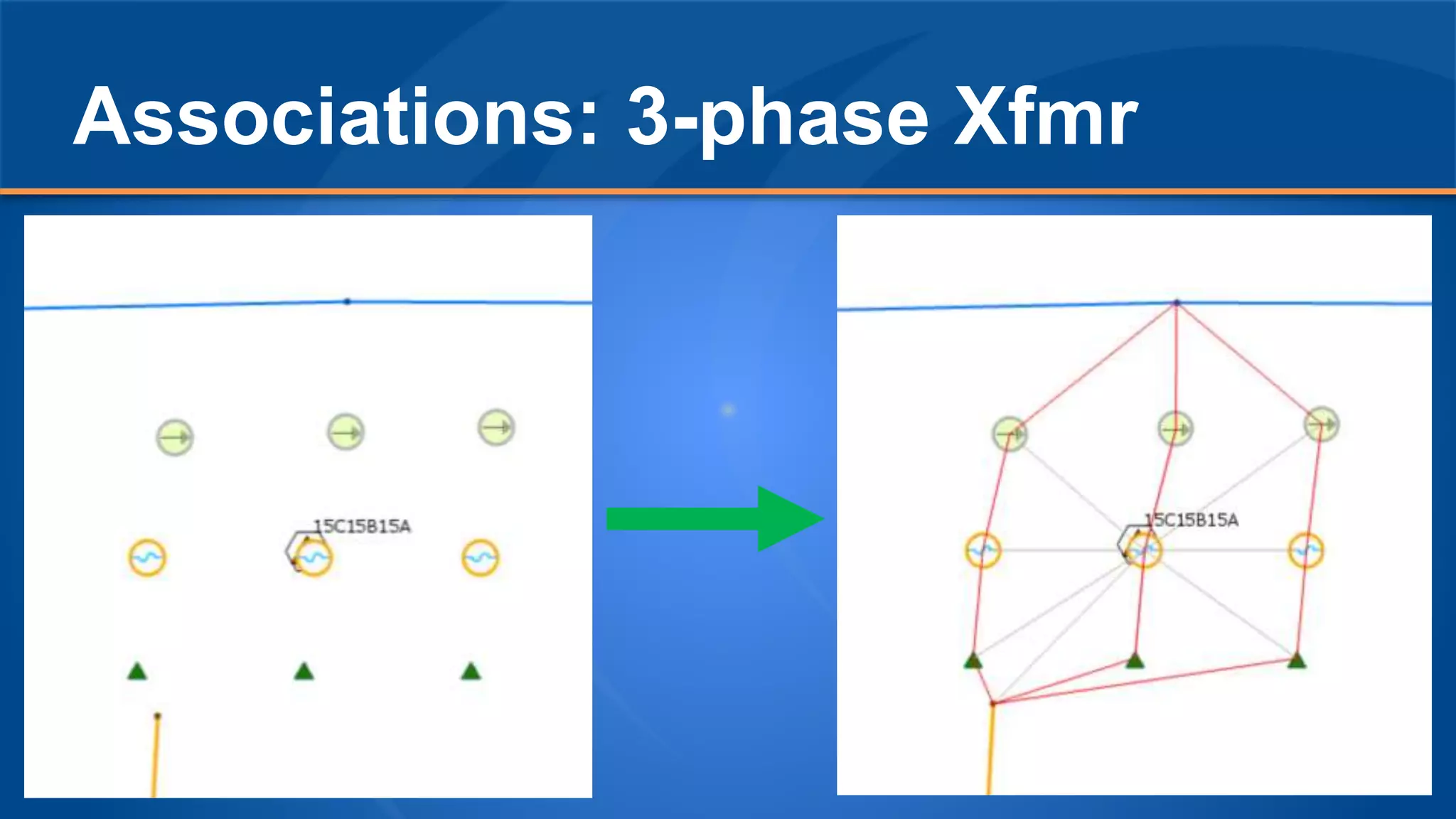 Associations: 3-phase Xfmr

15C15B15A

15C15B15A